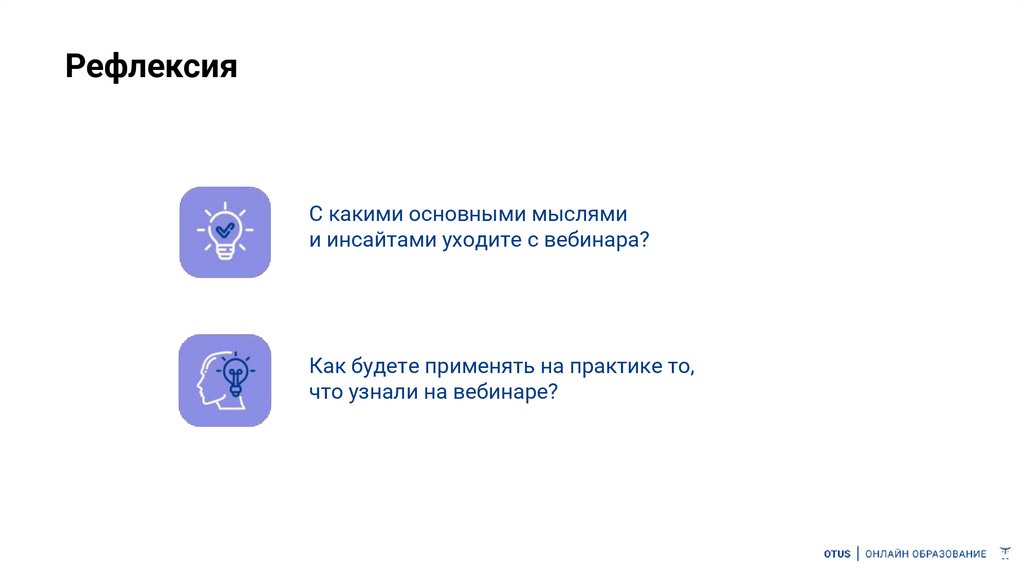 Рефлексия

С какими основными мыслями и инсайтами уходите с вебинара?

Как будете применять на практике то, что узнали на вебинаре?

OTUS | ОНЛАЙН ОБРАЗОВАНИЕ